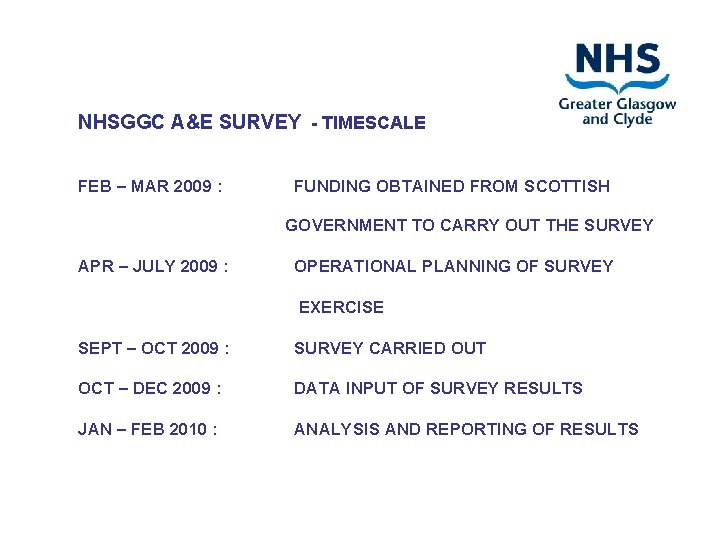 NHS
Greater Glasgow and Clyde

NHSGGC A&E SURVEY - TIMESCALE

FEB – MAR 2009 : FUNDING OBTAINED FROM SCOTTISH GOVERNMENT TO CARRY OUT THE SURVEY

APR – JULY 2009 : OPERATIONAL PLANNING OF SURVEY EXERCISE

SEPT – OCT 2009 : SURVEY CARRIED OUT

OCT – DEC 2009 : DATA INPUT OF SURVEY RESULTS

JAN – FEB 2010 : ANALYSIS AND REPORTING OF RESULTS